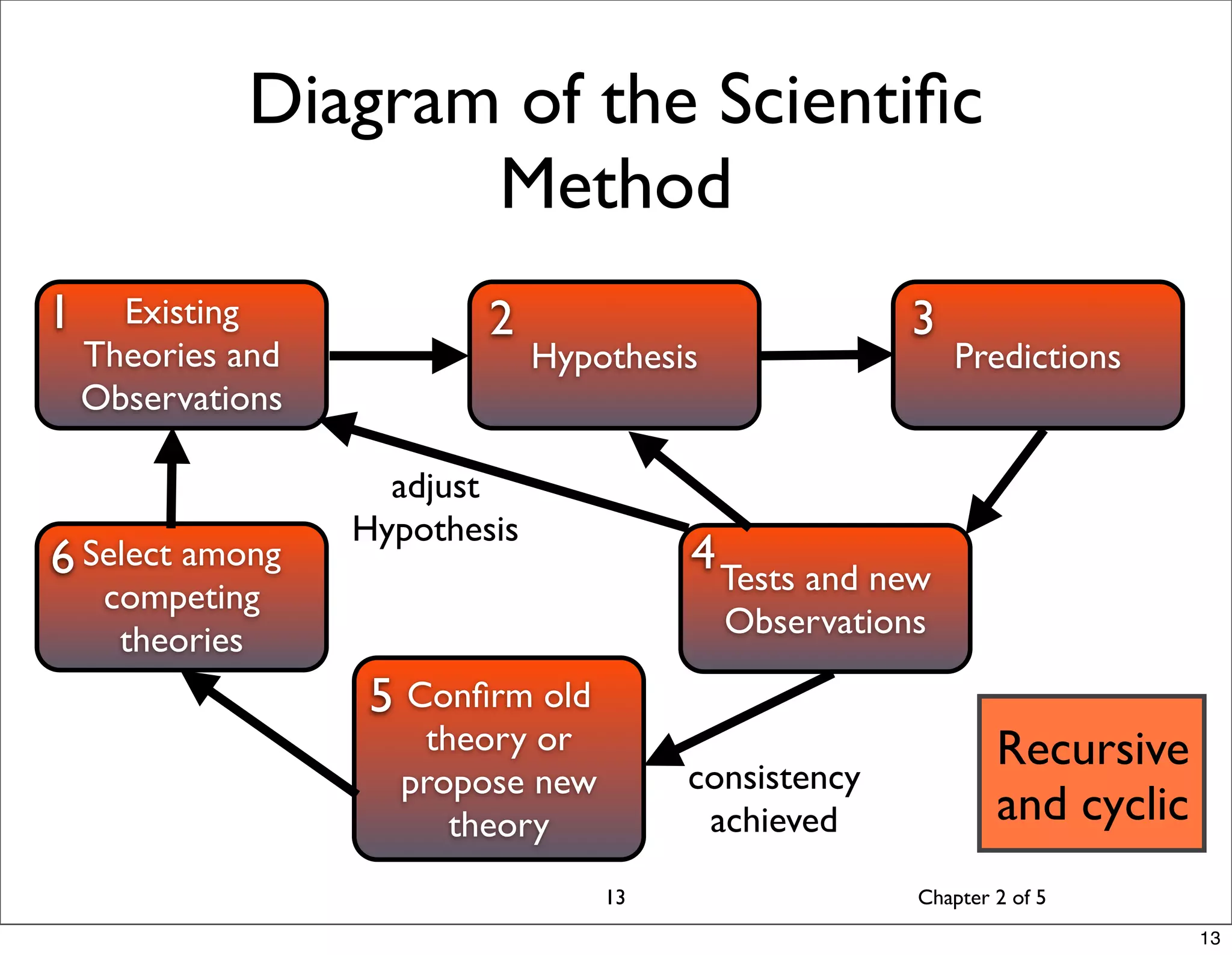 Diagram of the Scientific Method

1 Existing Theories and Observations

2 Hypothesis

3 Predictions

adjust Hypothesis

6 Select among competing theories

4 Tests and new Observations

5 Confirm old theory or propose new theory

consistency achieved

Recursive and cyclic

13

Chapter 2 of 5

13